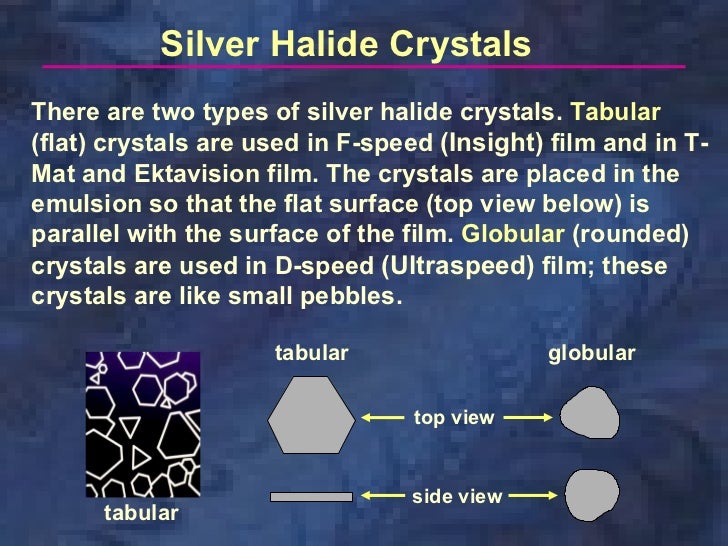 Silver Halide Crystals

There are two types of silver halide crystals. Tabular (flat) crystals are used in F-speed (Insight) film and in T-Mat and Ektavision film. The crystals are placed in the emulsion so that the flat surface (top view below) is parallel with the surface of the film. Globular (rounded) crystals are used in D-speed (Ultraspeed) film; these crystals are like small pebbles.

tabular

tabular

globular

top view

side view